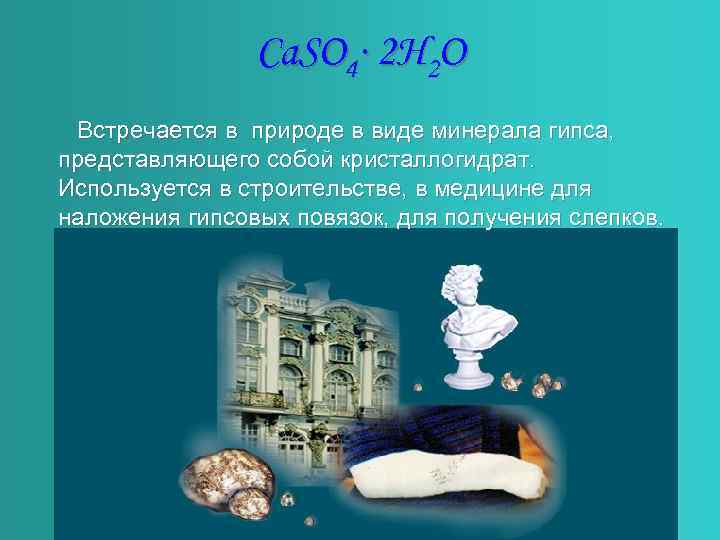 $CaSO_4 \cdot 2H_2O$

Встречается в природе в виде минерала гипса, представляющего собой кристаллогидрат. Используется в строительстве, в медицине для наложения гипсовых повязок, для получения слепков.